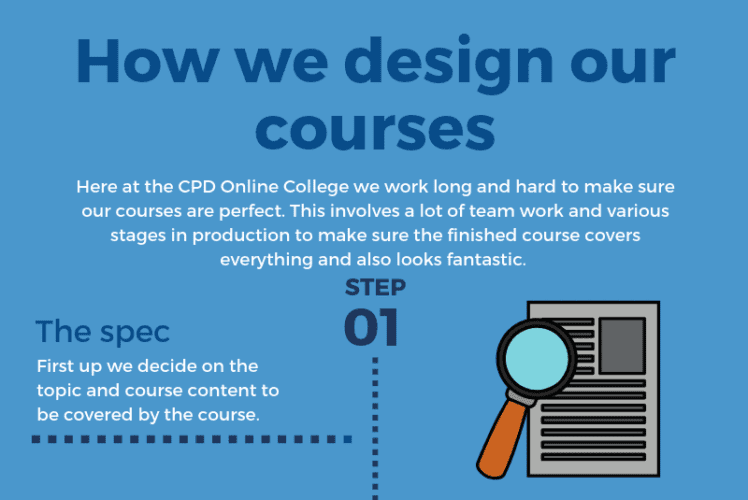 How we design our courses

Here at the CPD Online College we work long and hard to make sure our courses are perfect. This involves a lot of team work and various stages in production to make sure the finished course covers everything and also looks fantastic.

STEP 01

The spec

First up we decide on the topic and course content to be covered by the course.